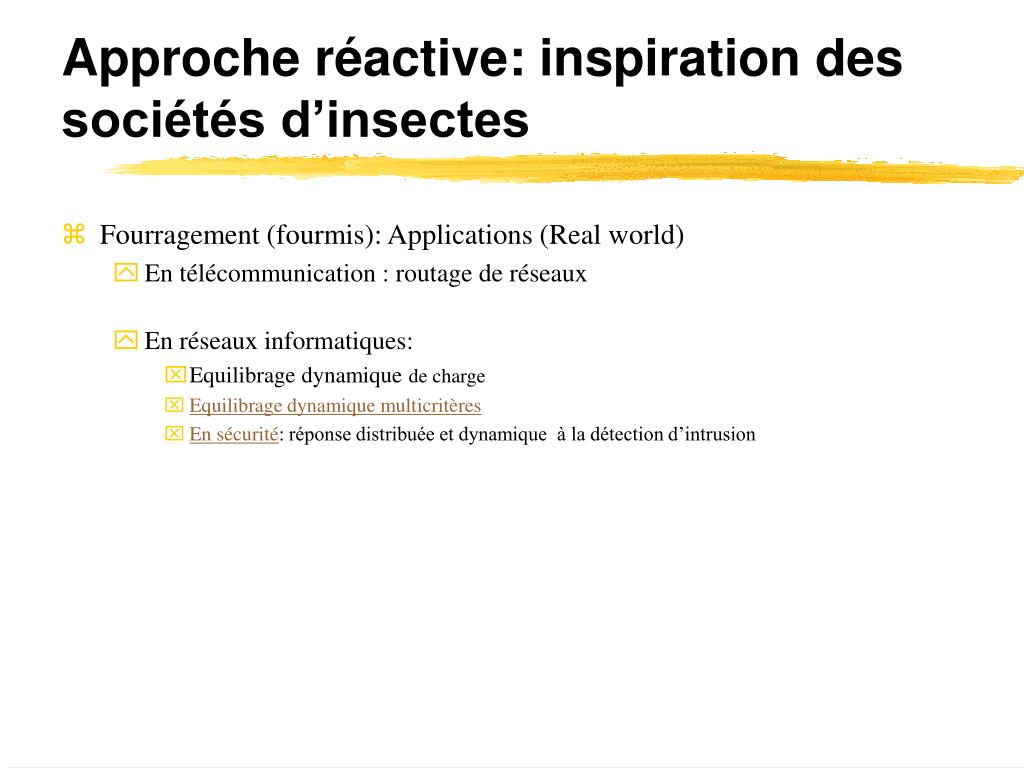 Approche réactive: inspiration des sociétés d’insectes

Fourragement (fourmis): Applications (Real world)

En télécommunication : routage de réseaux

En réseaux informatiques:

Equilibrage dynamique de charge

Equilibrage dynamique multicritères

En sécurité: réponse distribuée et dynamique à la détection d’intrusion